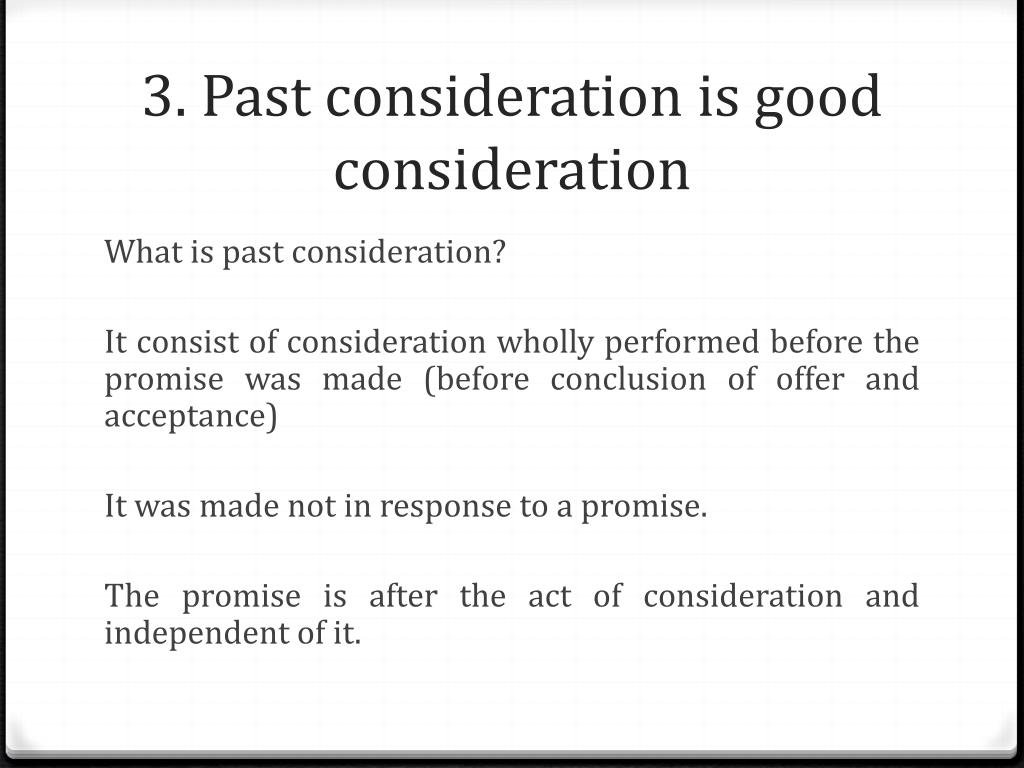 3. Past consideration is good consideration

What is past consideration?

It consist of consideration wholly performed before the promise was made (before conclusion of offer and acceptance)

It was made not in response to a promise.

The promise is after the act of consideration and independent of it.